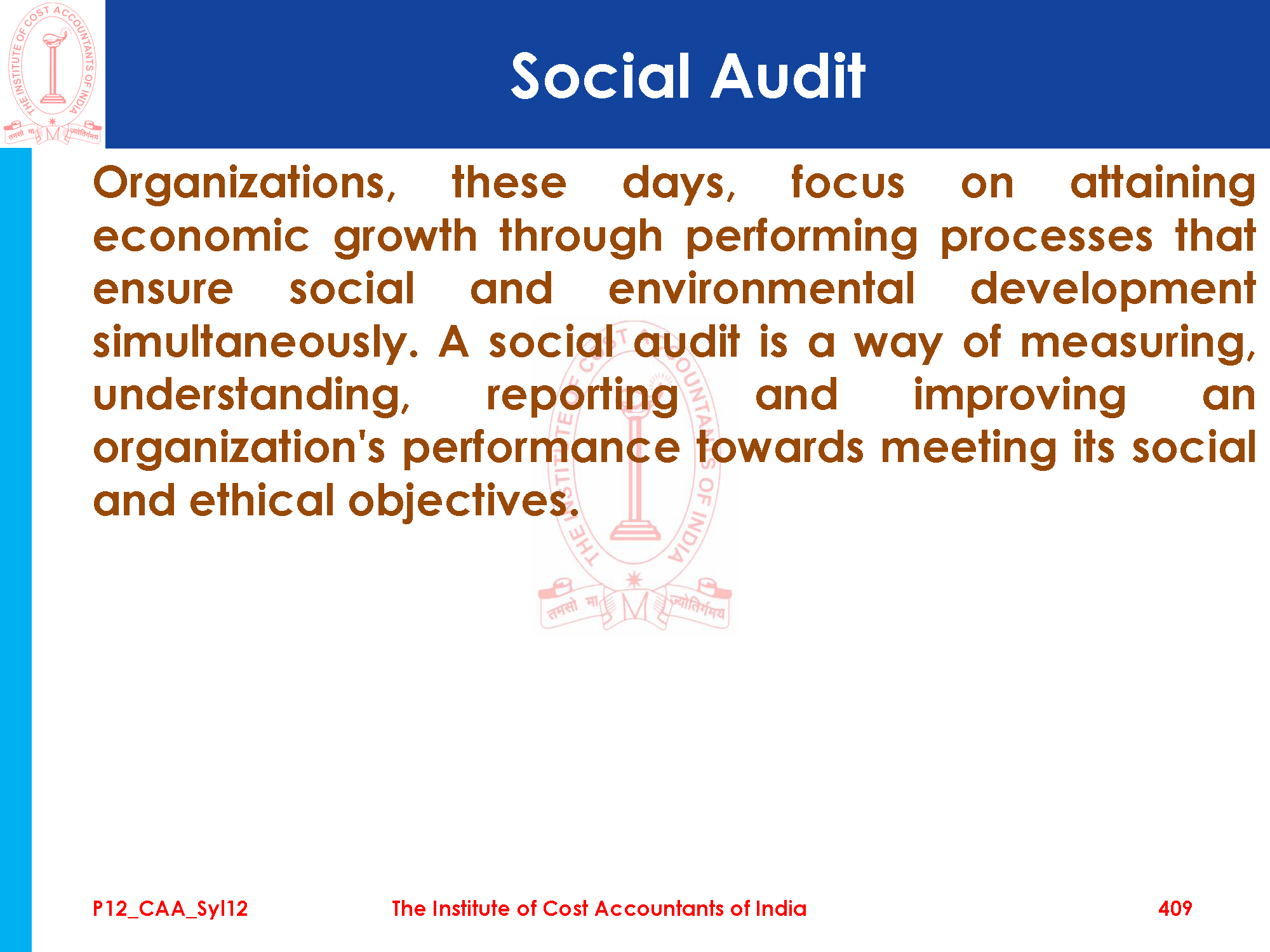 THE INSTITUTE OF COST ACCOUNTANTS OF INDIA
तमसो मा ज्योतिर्गमय

Social Audit

Organizations, these days, focus on attaining economic growth through performing processes that ensure social and environmental development simultaneously. A social audit is a way of measuring, understanding, reporting and improving an organization's performance towards meeting its social and ethical objectives.

THE INSTITUTE OF COST ACCOUNTANTS OF INDIA
तमसो मा ज्योतिर्गमय

P12_CAA_Syl12 The Institute of Cost Accountants of India 409